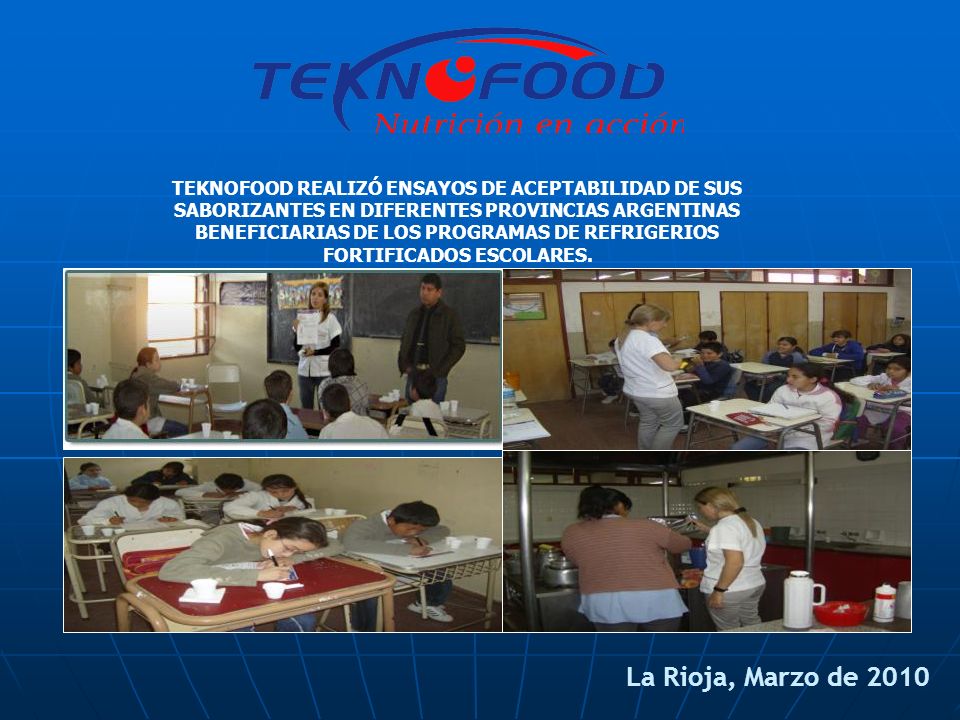 TEKNOFOOD
Nutrición en acción

TEKNOFOOD REALIZÓ ENSAYOS DE ACEPTABILIDAD DE SUS SABORIZANTES EN DIFERENTES PROVINCIAS ARGENTINAS BENEFICIARIAS DE LOS PROGRAMAS DE REFRIGERIOS FORTIFICADOS ESCOLARES.

La Rioja, Marzo de 2010